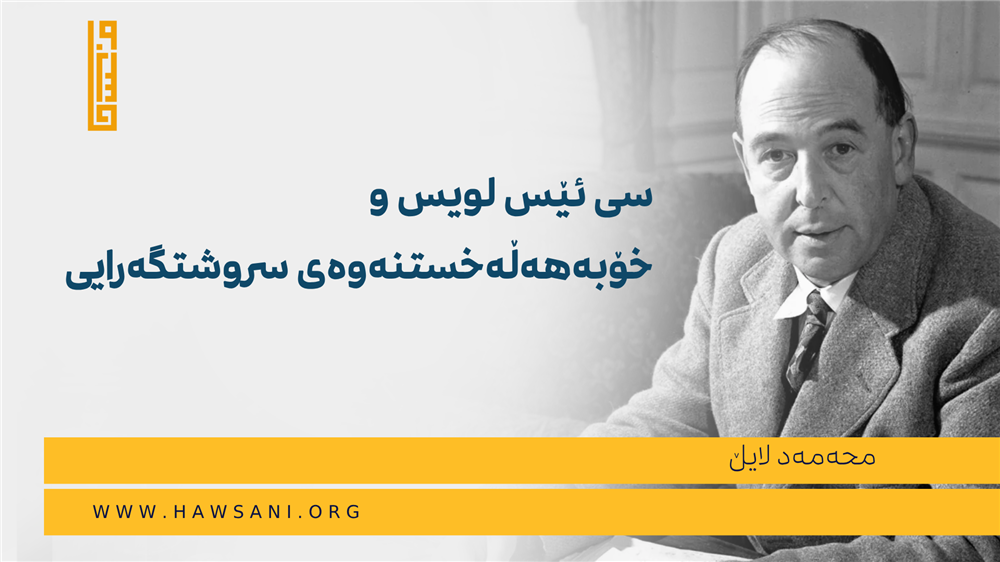 سی ئێس لویس و
خۆبەهەڵەخستنەوەی سروشتگەرایی

محەمەد لایڵ

WWW.HAWSANI.ORG